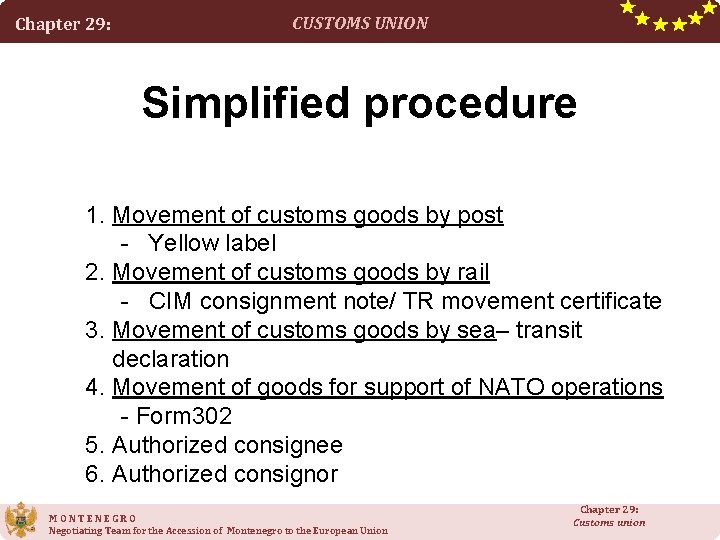 Chapter 29: CUSTOMS UNION

Simplified procedure

1. Movement of customs goods by post
- Yellow label
2. Movement of customs goods by rail
- CIM consignment note/ TR movement certificate
3. Movement of customs goods by sea– transit declaration
4. Movement of goods for support of NATO operations
- Form302
5. Authorized consignee
6. Authorized consignor

MONTENEGRO
Negotiating Team for the Accession of Montenegro to the European Union

Chapter 29:
Customs union